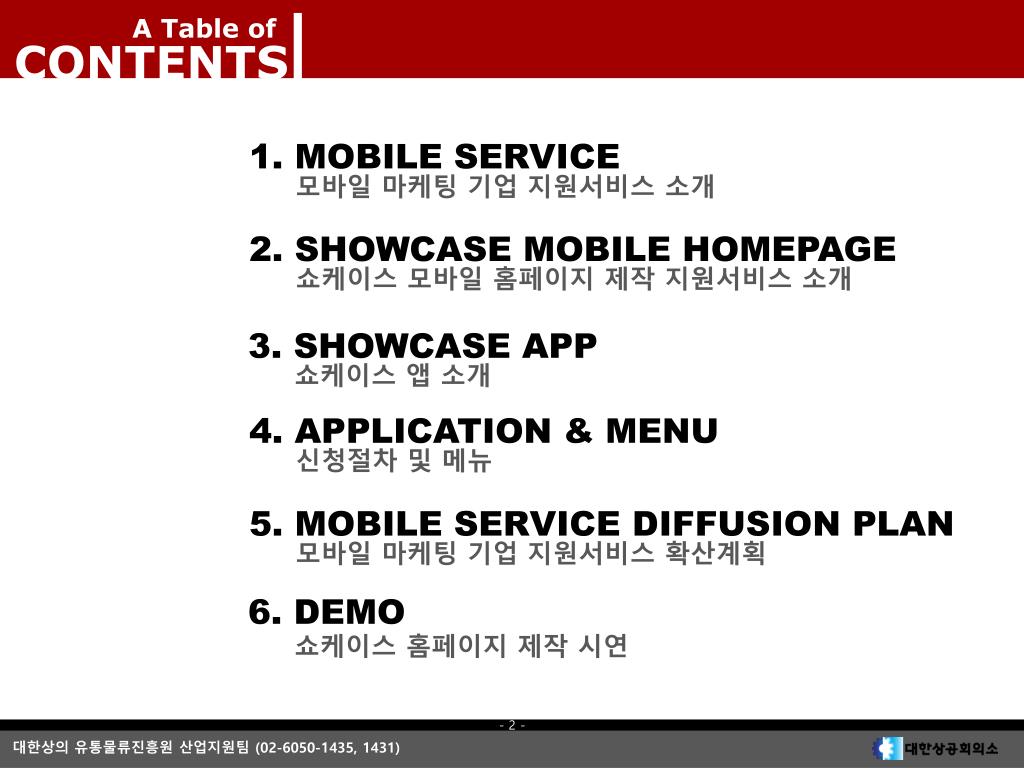 A Table of
CONTENTS

1. MOBILE SERVICE
모바일 마케팅 기업 지원서비스 소개

2. SHOWCASE MOBILE HOMEPAGE
쇼케이스 모바일 홈페이지 제작 지원서비스 소개

3. SHOWCASE APP
쇼케이스 앱 소개

4. APPLICATION & MENU
신청절차 및 메뉴

5. MOBILE SERVICE DIFFUSION PLAN
모바일 마케팅 기업 지원서비스 확산계획

6. DEMO
쇼케이스 홈페이지 제작 시연

- 2 -

대한상의 유통물류진흥원 산업지원팀 (02-6050-1435, 1431)

대한상공회의소